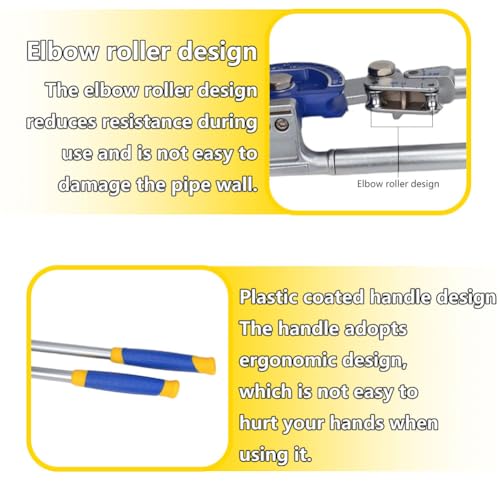 Elbow roller design

The elbow roller design reduces resistance during use and is not easy to damage the pipe wall.

Elbow roller design

Plastic coated handle design

The handle adopts ergonomic design, which is not easy to hurt your hands when using it.